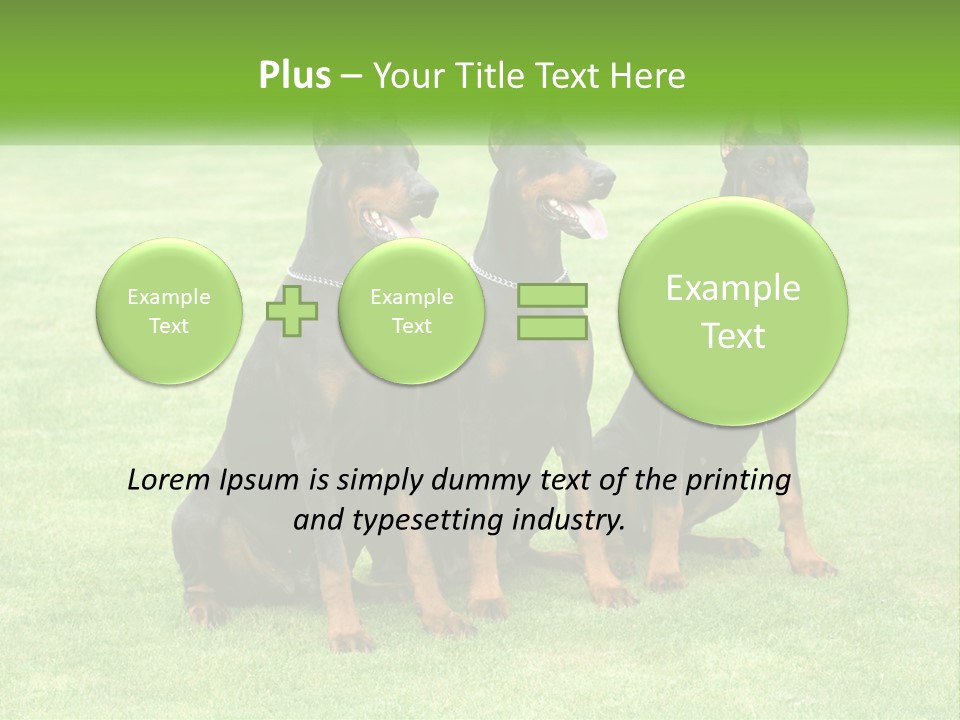 Plus – Your Title Text Here

Example Text

Example Text

Example Text

Lorem Ipsum is simply dummy text of the printing and typesetting industry.